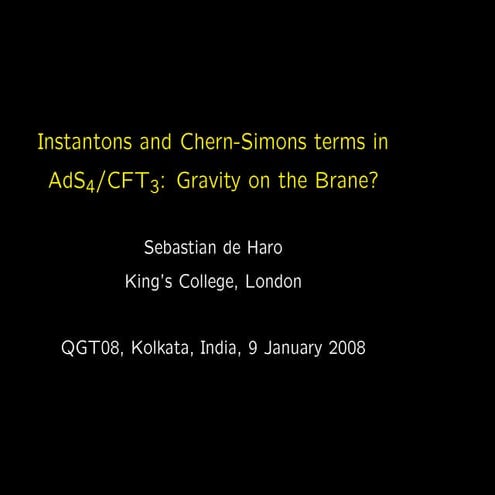 Instantons and Chern-Simons terms in $AdS_4/CFT_3$: Gravity on the Brane?

Sebastian de Haro

King's College, London

QGT08, Kolkata, India, 9 January 2008